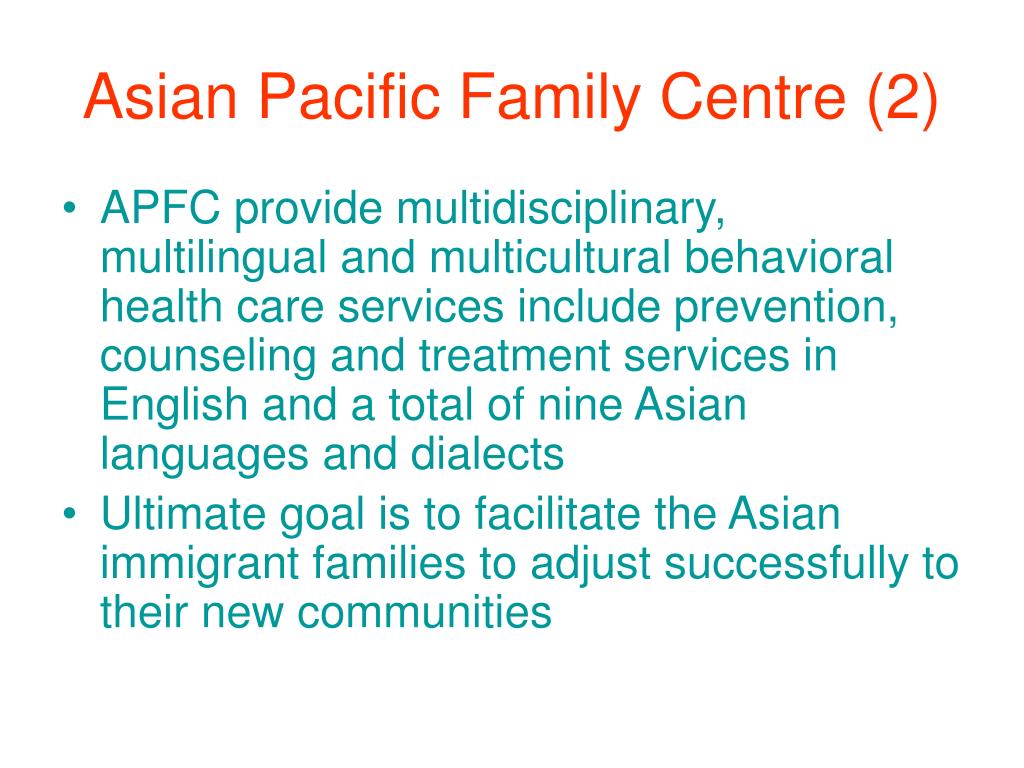 Asian Pacific Family Centre (2)

• APFC provide multidisciplinary, multilingual and multicultural behavioral health care services include prevention, counseling and treatment services in English and a total of nine Asian languages and dialects

• Ultimate goal is to facilitate the Asian immigrant families to adjust successfully to their new communities